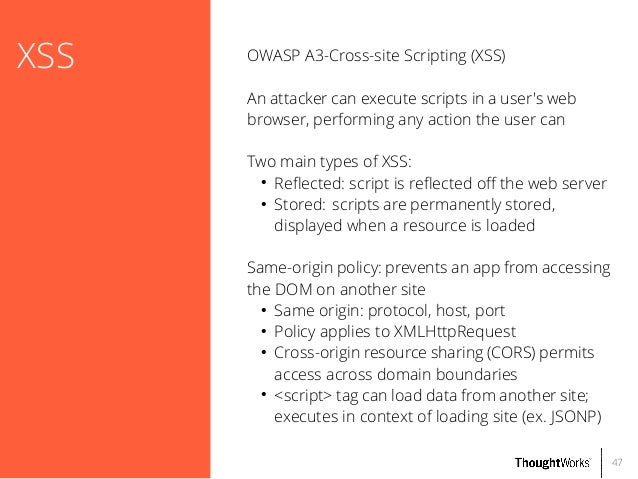 XSS

OWASP A3-Cross-site Scripting (XSS)

An attacker can execute scripts in a user's web browser, performing any action the user can

Two main types of XSS:
• Reflected: script is reflected off the web server
• Stored: scripts are permanently stored, displayed when a resource is loaded

Same-origin policy: prevents an app from accessing the DOM on another site
• Same origin: protocol, host, port
• Policy applies to XMLHttpRequest
• Cross-origin resource sharing (CORS) permits access across domain boundaries
• <script> tag can load data from another site; executes in context of loading site (ex. JSONP)

ThoughtWorks®

47